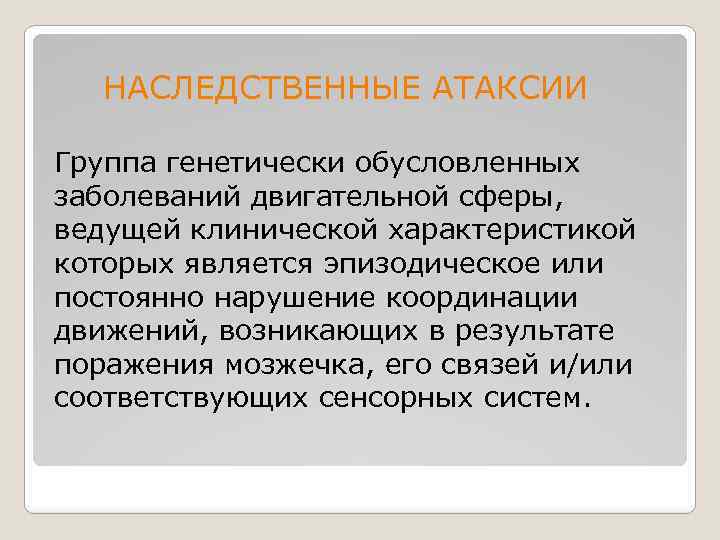 НАСЛЕДСТВЕННЫЕ АТАКСИИ

Группа генетически обусловленных заболеваний двигательной сферы, ведущей клинической характеристикой которых является эпизодическое или постоянно нарушение координации движений, возникающих в результате поражения мозжечка, его связей и/или соответствующих сенсорных систем.